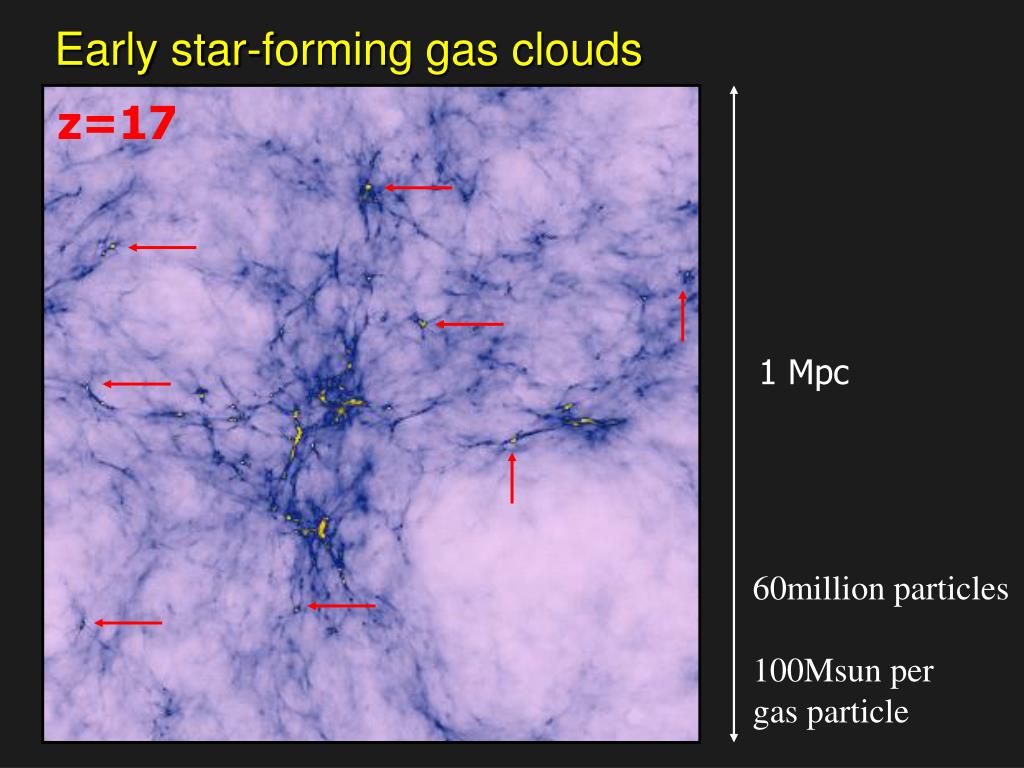 Early star-forming gas clouds

z=17

1 Mpc

60million particles

100Msun per gas particle